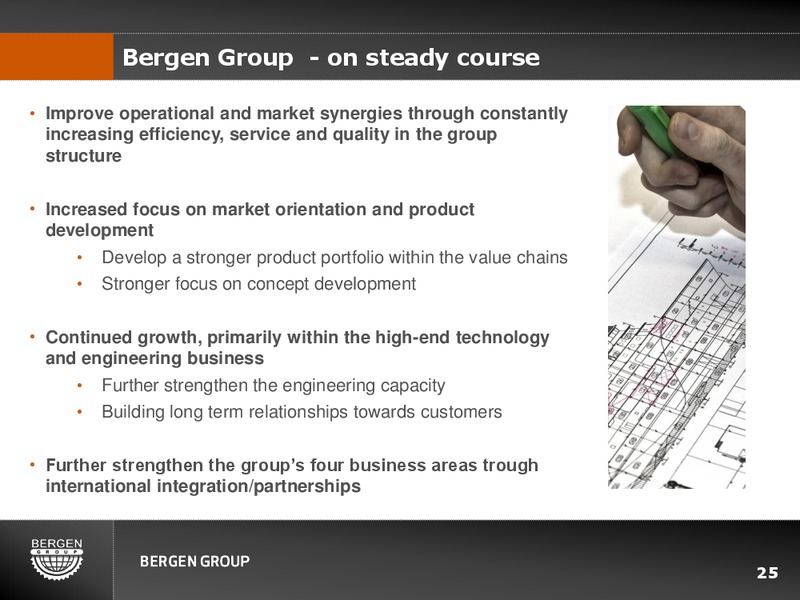 Bergen Group - on steady course

• Improve operational and market synergies through constantly increasing efficiency, service and quality in the group structure

• Increased focus on market orientation and product development
  • Develop a stronger product portfolio within the value chains
  • Stronger focus on concept development

• Continued growth, primarily within the high-end technology and engineering business
  • Further strengthen the engineering capacity
  • Building long term relationships towards customers

• Further strengthen the group's four business areas trough international integration/partnerships

BERGEN GROUP

BERGEN GROUP

25